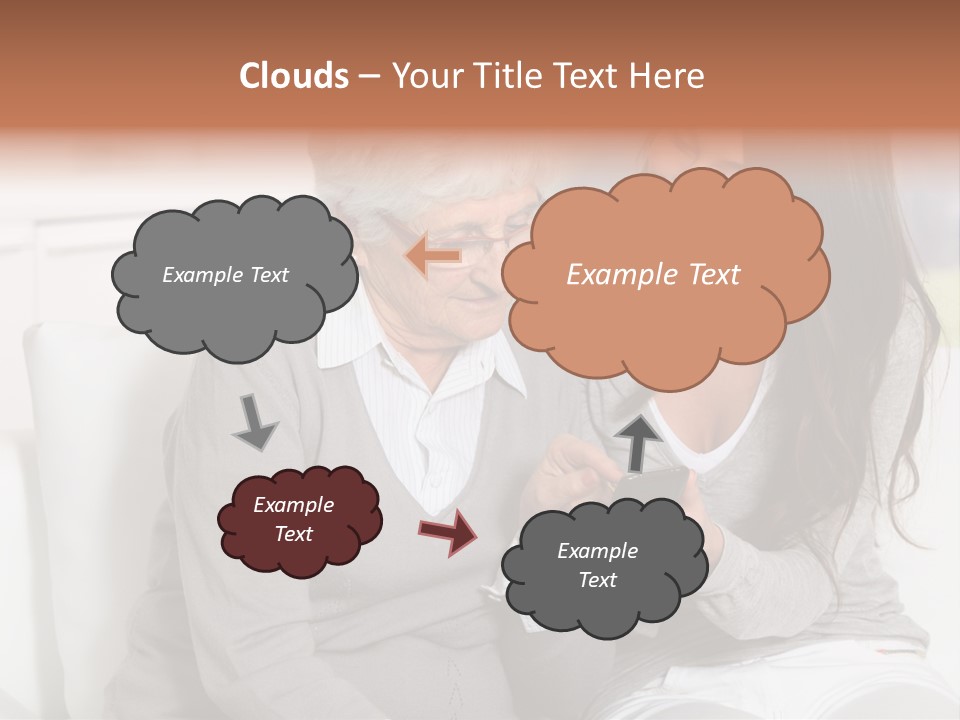 Clouds – Your Title Text Here

Example Text

Example Text

Example Text

Example Text